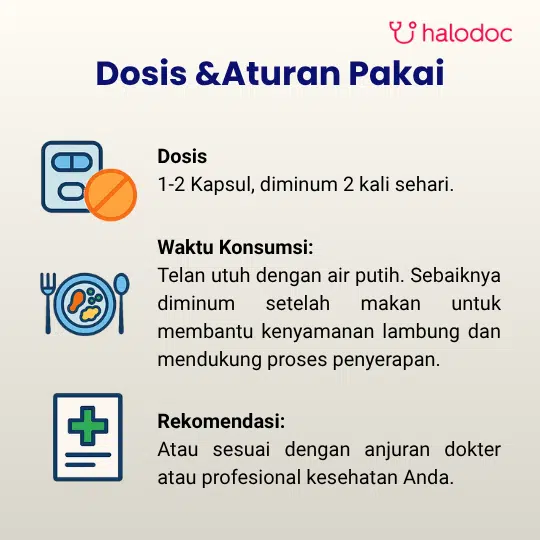 halodoc

Dosis &Aturan Pakai

Dosis
1-2 Kapsul, diminum 2 kali sehari.

Waktu Konsumsi:
Telan utuh dengan air putih. Sebaiknya diminum setelah makan untuk membantu kenyamanan lambung dan mendukung proses penyerapan.

Rekomendasi:
Atau sesuai dengan anjuran dokter atau profesional kesehatan Anda.